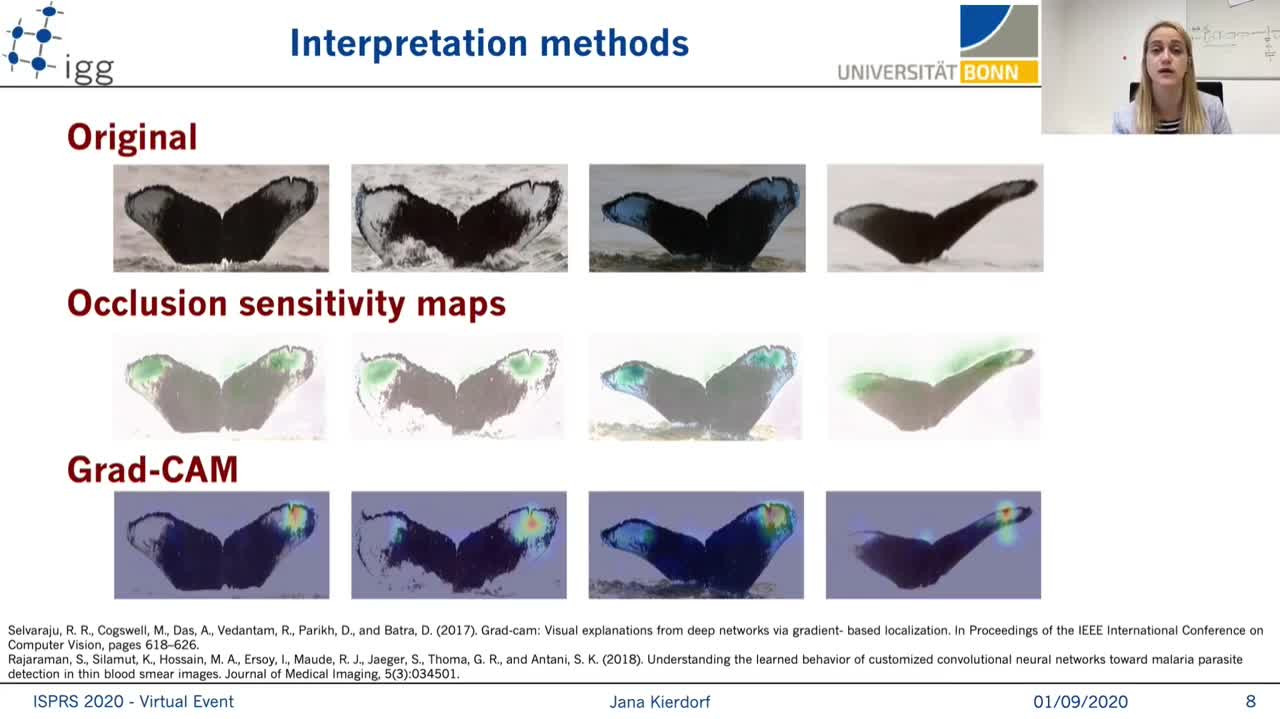 igg

Interpretation methods

UNIVERSITÄT BONN

Original

Occlusion sensitivity maps

Grad-CAM

Selvaraju, R. R., Cogswell, M., Das, A., Vedantam, R., Parikh, D., and Batra, D. (2017). Grad-cam: Visual explanations from deep networks via gradient- based localization. In Proceedings of the IEEE International Conference on Computer Vision, pages 618–626.
Rajaraman, S., Silamut, K., Hossain, M. A., Ersoy, I., Maude, R. J., Jaeger, S., Thoma, G. R., and Antani, S. K. (2018). Understanding the learned behavior of customized convolutional neural networks toward malaria parasite detection in thin blood smear images. Journal of Medical Imaging, 5(3):034501.

ISPRS 2020 - Virtual Event Jana Kierdorf 01/09/2020 8